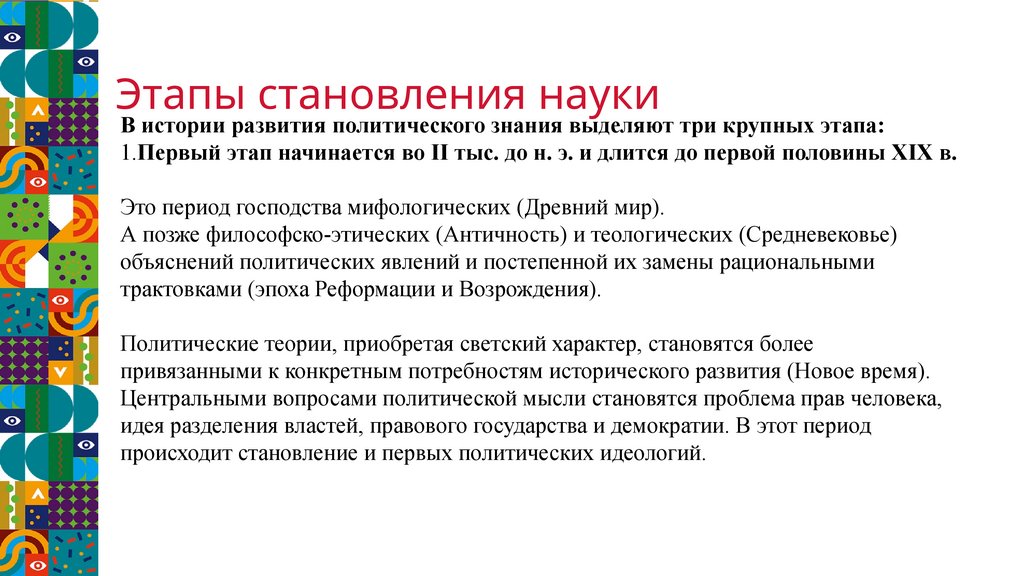 Этапы становления науки

В истории развития политического знания выделяют три крупных этапа:
1.Первый этап начинается во II тыс. до н. э. и длится до первой половины XIX в.

Это период господства мифологических (Древний мир).
А позже философско-этических (Античность) и теологических (Средневековье) объяснений политических явлений и постепенной их замены рациональными трактовками (эпоха Реформации и Возрождения).

Политические теории, приобретая светский характер, становятся более привязанными к конкретным потребностям исторического развития (Новое время). Центральными вопросами политической мысли становятся проблема прав человека, идея разделения властей, правового государства и демократии. В этот период происходит становление и первых политических идеологий.